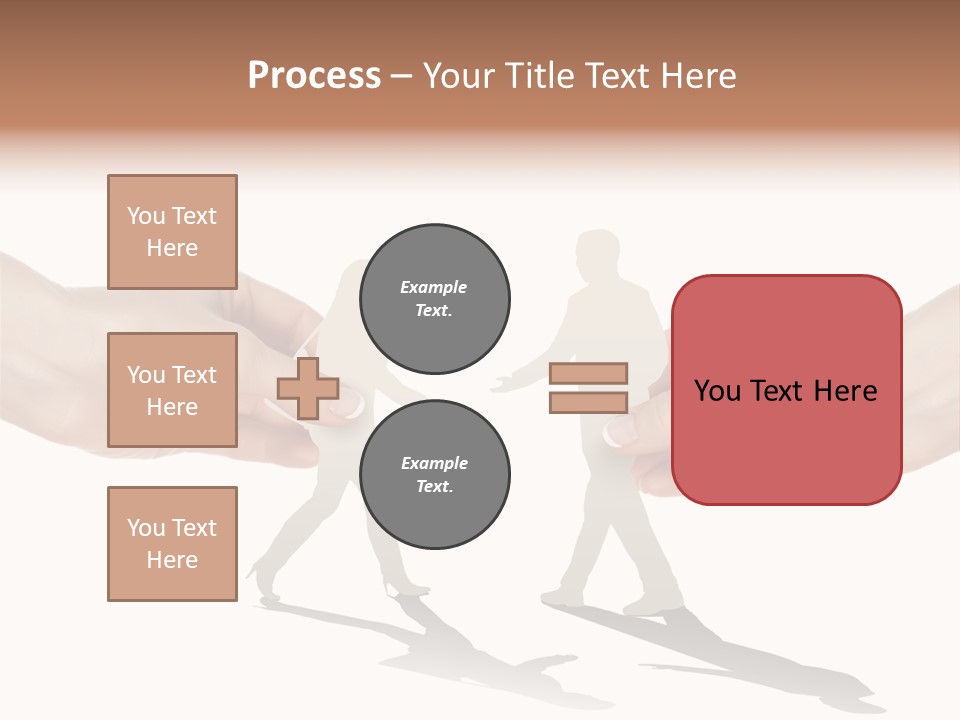 Process – Your Title Text Here

You Text Here

You Text Here

You Text Here

Example Text.

Example Text.

You Text Here